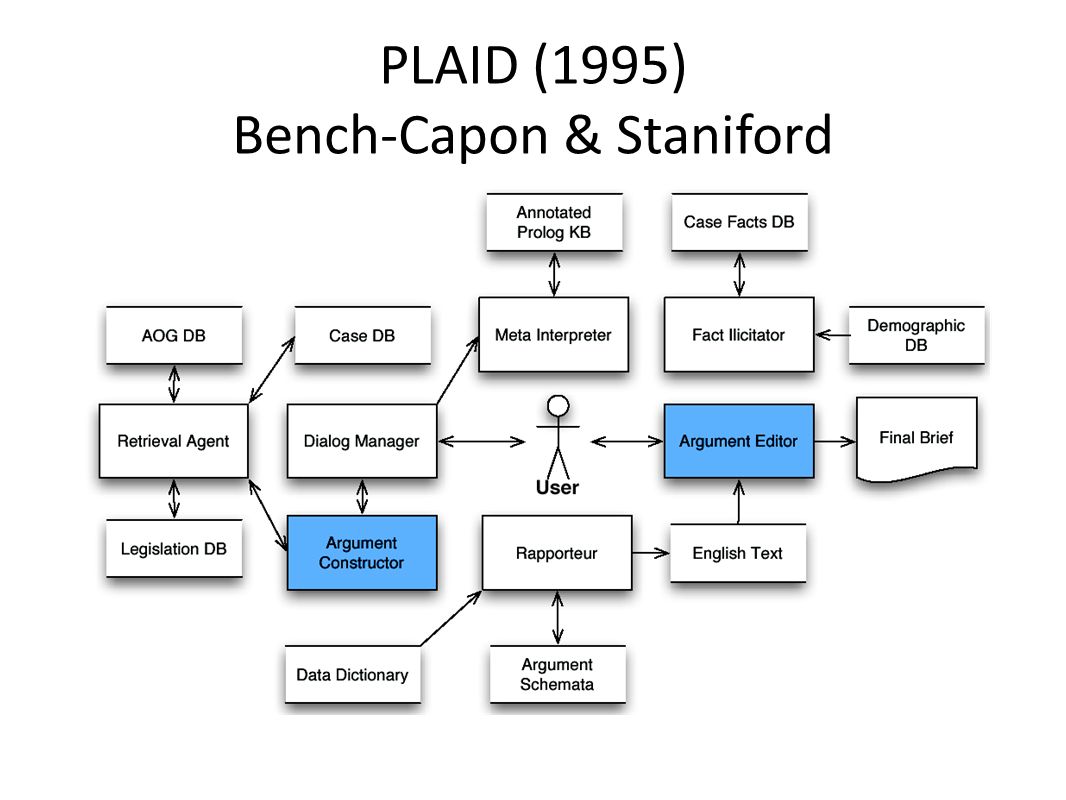 PLAID (1995)
Bench-Capon & Staniford

Annotated Prolog KB

Case Facts DB

AOG DB

Case DB

Meta Interpreter

Fact Ilicitator

Demographic DB

Retrieval Agent

Dialog Manager

User

Argument Editor

Final Brief

Legislation DB

Argument Constructor

Rapporteur

English Text

Data Dictionary

Argument Schemata